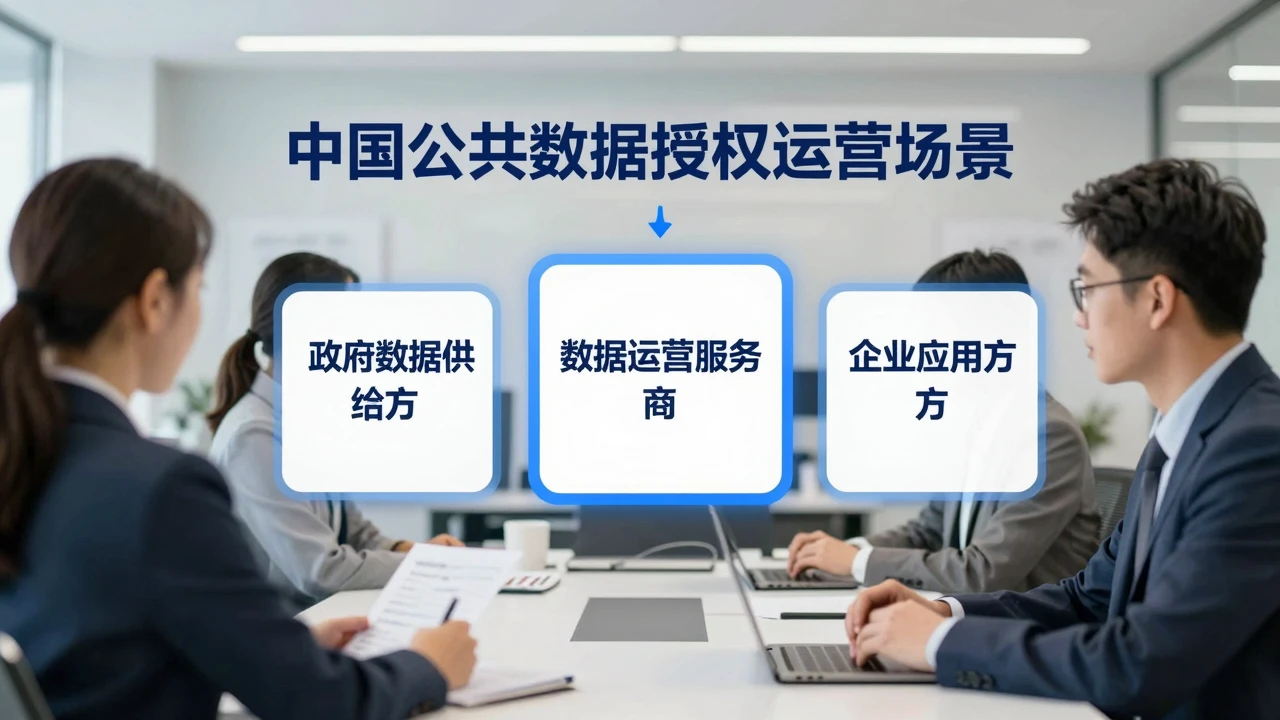 中国公共数据授权运营场景

政府数据供给方

数据运营服务商

企业应用方方